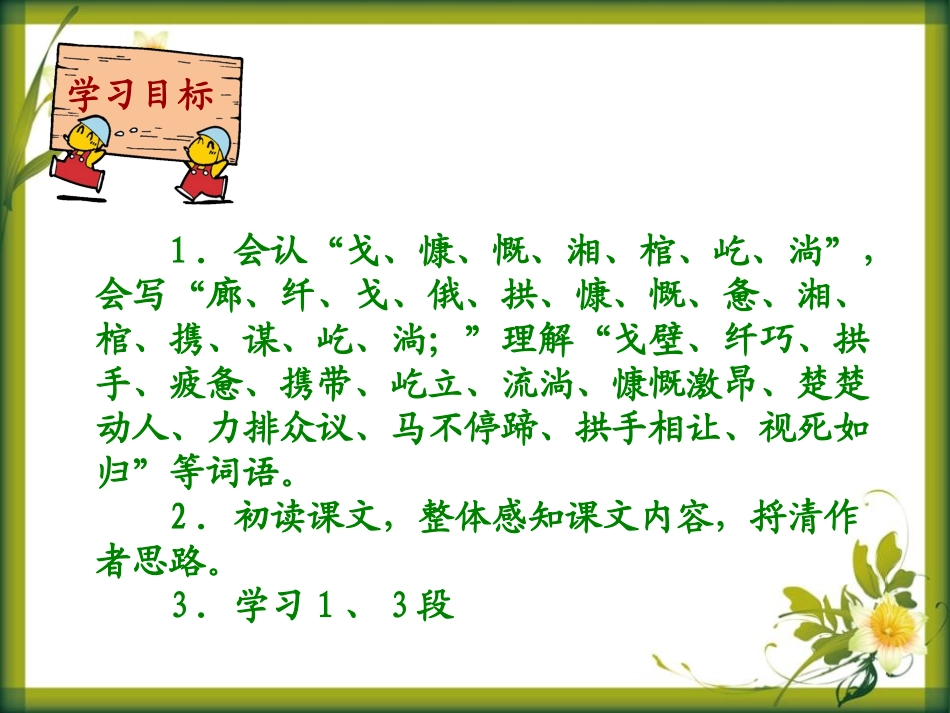 学习目标

1．会认“戈、慷、慨、湘、棺、屹、淌”，会写“廊、纤、戈、俄、拱、慷、慨、惫、湘、棺、携、谋、屹、淌；”理解“戈壁、纤巧、拱手、疲惫、携带、屹立、流淌、慷慨激昂、楚楚动人、力排众议、马不停蹄、拱手相让、视死如归”等词语。

2．初读课文，整体感知课文内容，捋清作者思路。

3．学习１、３段